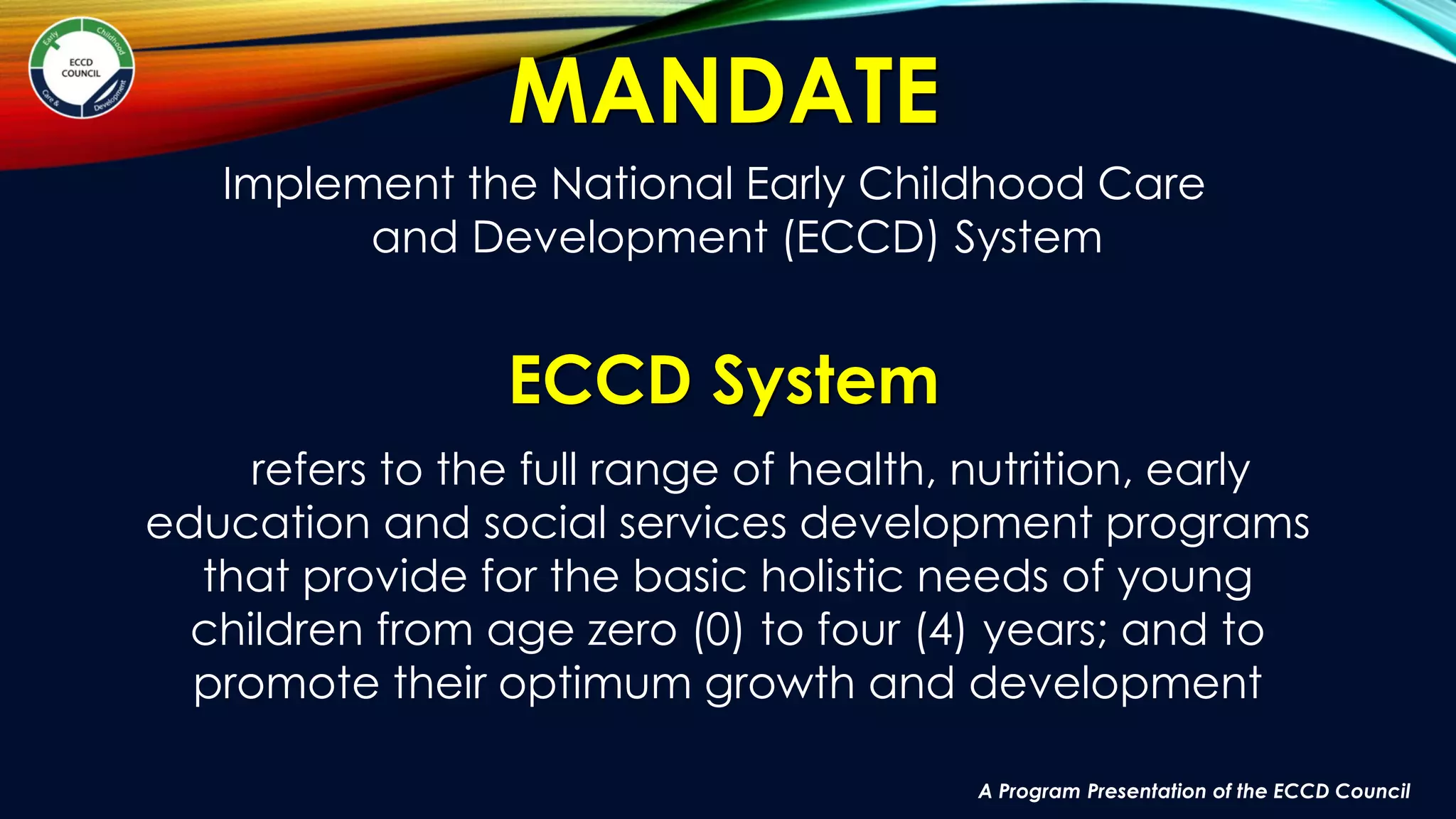 Early Childhood Care & Development
ECCD COUNCIL

MANDATE

Implement the National Early Childhood Care and Development (ECCD) System

ECCD System

refers to the full range of health, nutrition, early education and social services development programs that provide for the basic holistic needs of young children from age zero (0) to four (4) years; and to promote their optimum growth and development

A Program Presentation of the ECCD Council